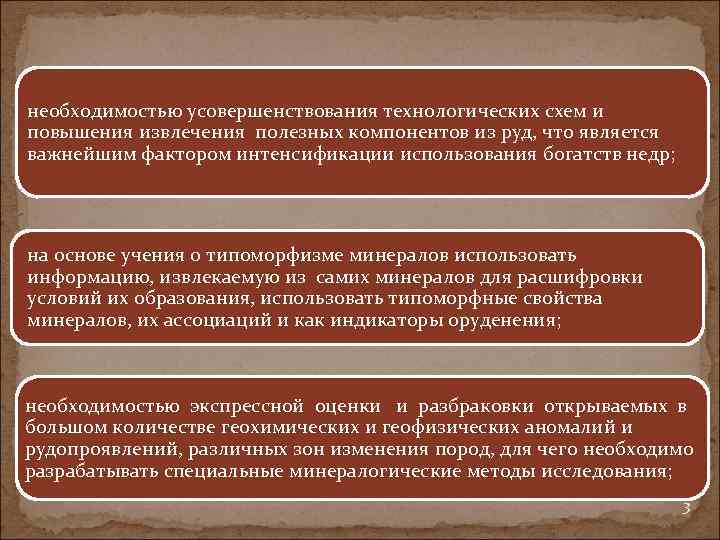 необходимостью усовершенствования технологических схем и повышения извлечения полезных компонентов из руд, что является важнейшим фактором интенсификации использования богатств недр;

на основе учения о типоморфизме минералов использовать информацию, извлекаемую из самих минералов для расшифровки условий их образования, использовать типоморфные свойства минералов, их ассоциаций и как индикаторы оруденения;

необходимостью экспрессной оценки и разбраковки открываемых в большом количестве геохимических и геофизических аномалий и рудопроявлений, различных зон изменения пород, для чего необходимо разрабатывать специальные минералогические методы исследования;

3